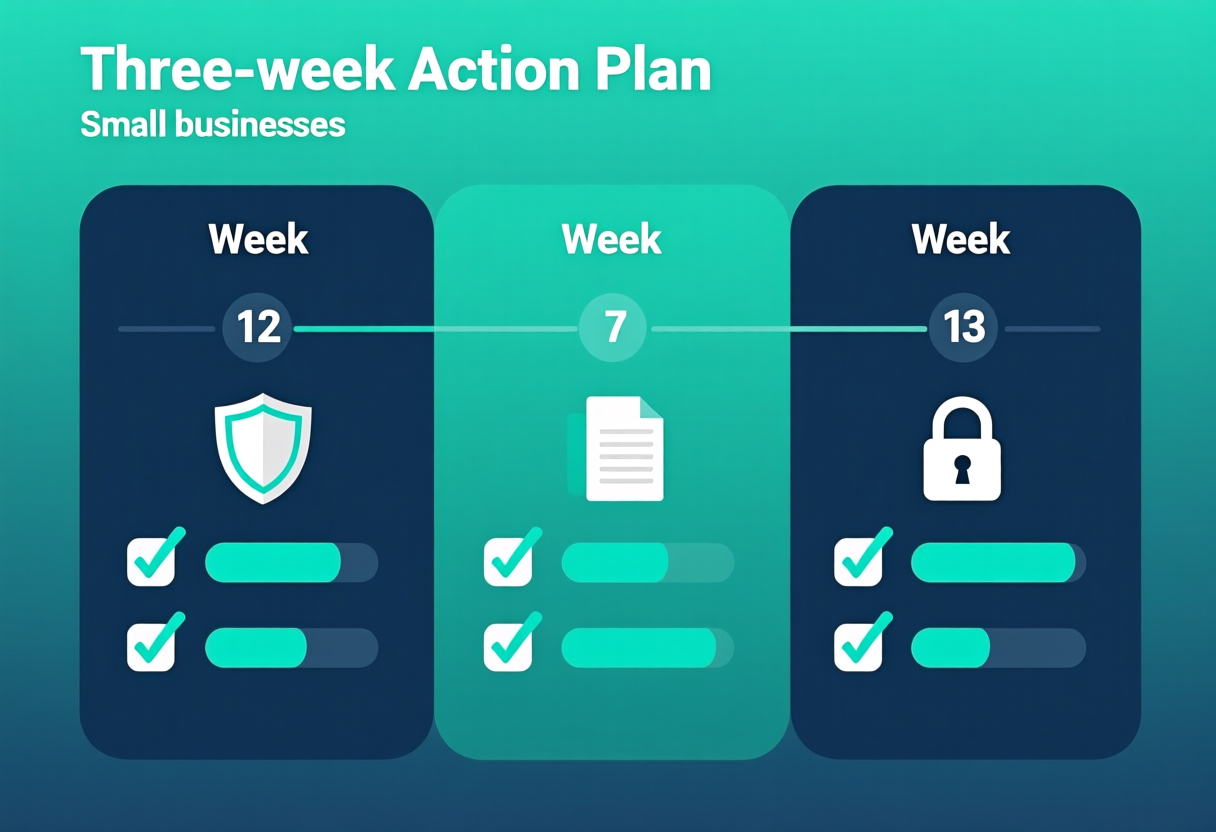 Three-week Action Plan
Small businesses

Week
12

Week
7

Week
13